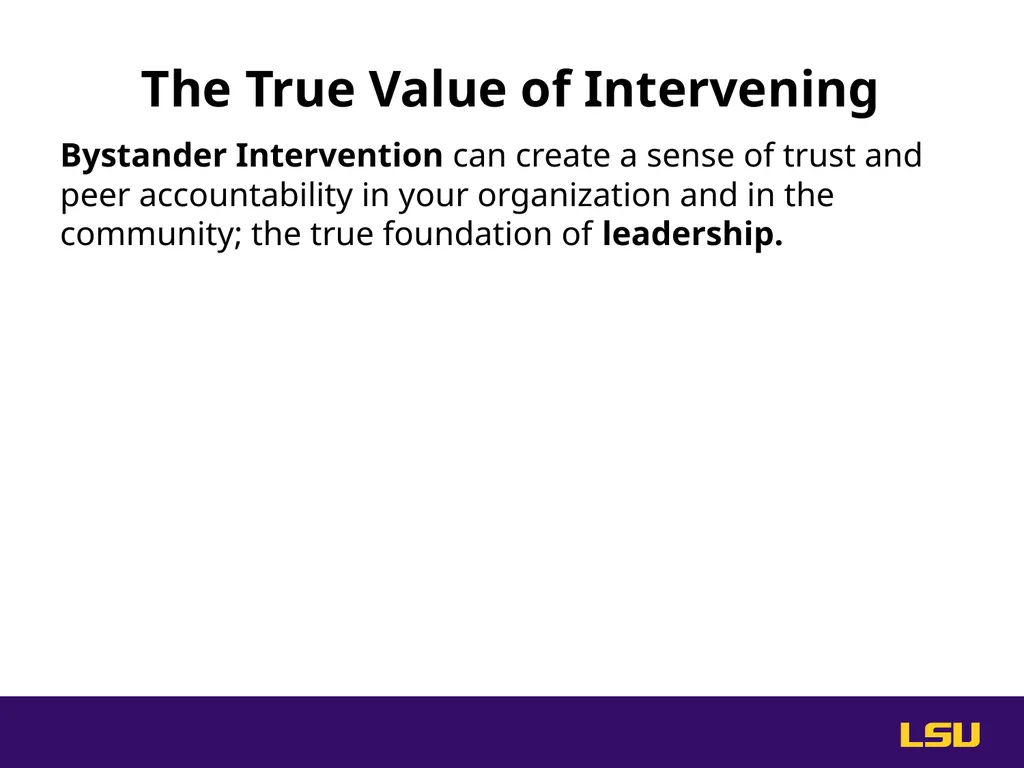 The True Value of Intervening

Bystander Intervention can create a sense of trust and peer accountability in your organization and in the community; the true foundation of leadership.

LSU